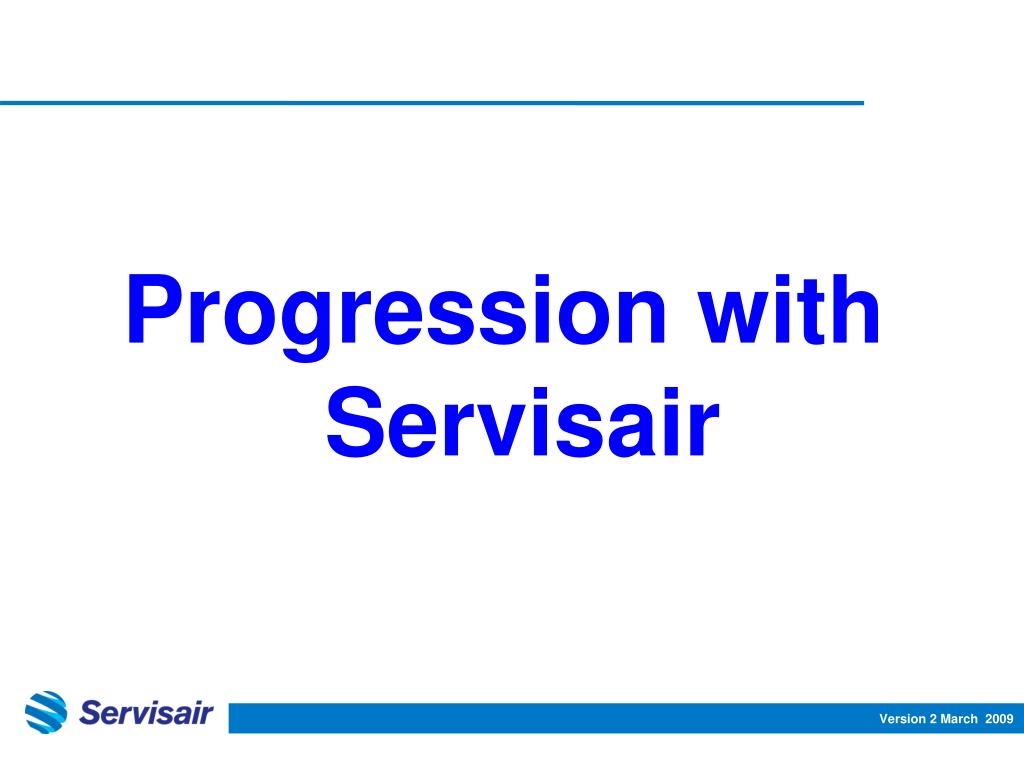 Progression with Servisair

Servisair

Version 2 March 2009